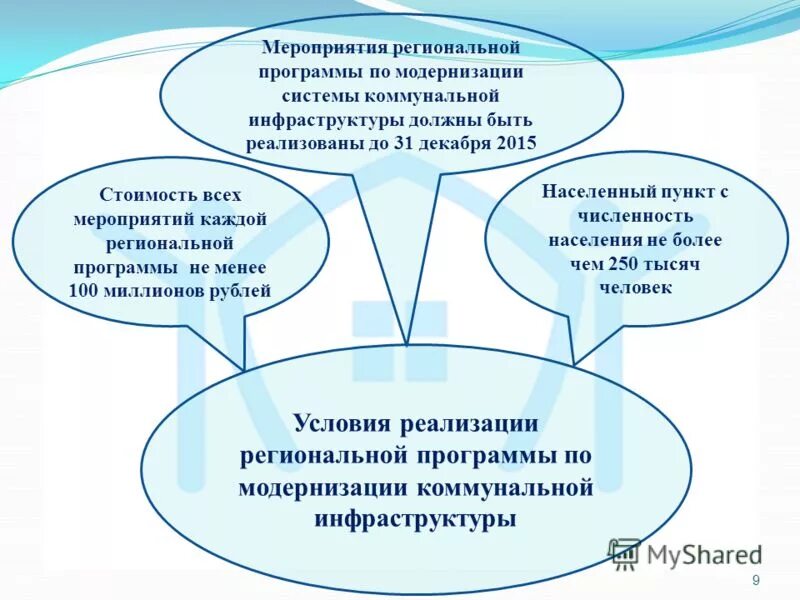 Мероприятия региональной программы по модернизации системы коммунальной инфраструктуры должны быть реализованы до 31 декабря 2015

Стоимость всех мероприятий каждой региональной программы не менее 100 миллионов рублей

Населенный пункт с численность населения не более чем 250 тысяч человек

Условия реализации региональной программы по модернизации коммунальной инфраструктуры

MyShared

9